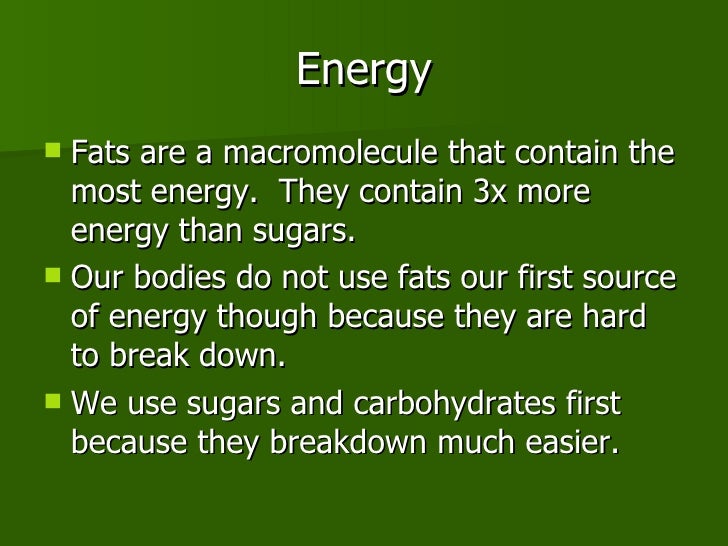 Energy

- Fats are a macromolecule that contain the most energy. They contain 3x more energy than sugars.
- Our bodies do not use fats our first source of energy though because they are hard to break down.
- We use sugars and carbohydrates first because they breakdown much easier.